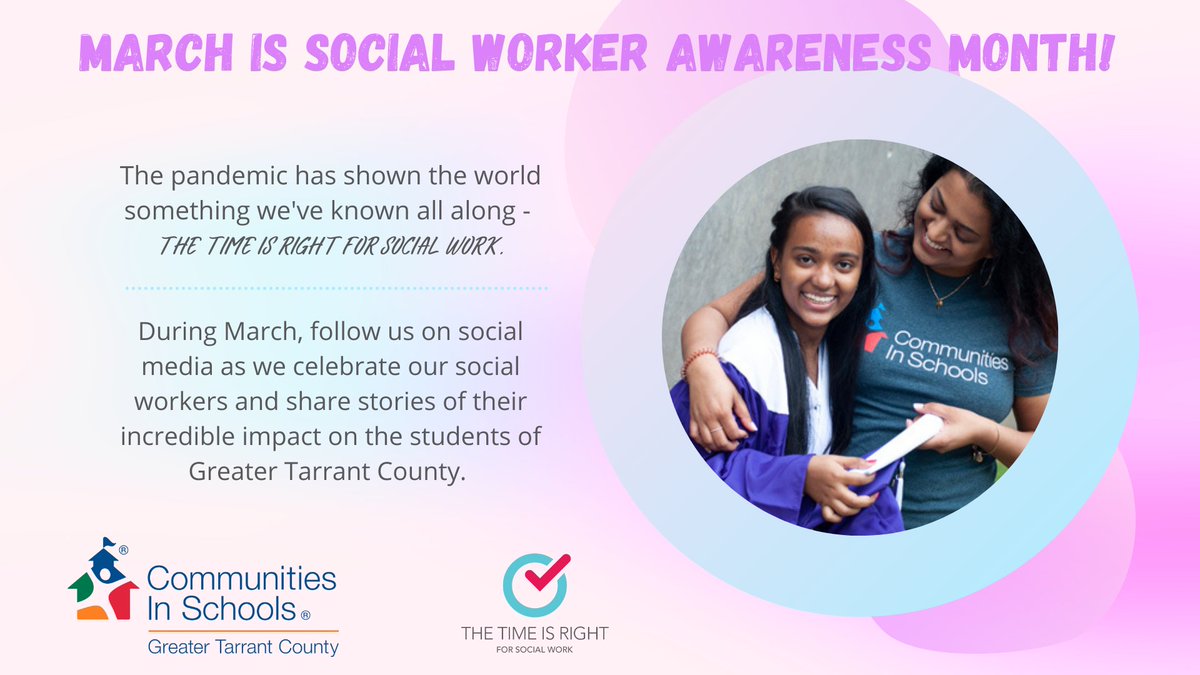 MARCH IS SOCIAL WORKER AWARENESS MONTH!

The pandemic has shown the world something we've known all along - THE TIME IS RIGHT FOR SOCIAL WORK.

During March, follow us on social media as we celebrate our social workers and share stories of their incredible impact on the students of Greater Tarrant County.

Communities In Schools

Communities In Schools®
Greater Tarrant County

THE TIME IS RIGHT
FOR SOCIAL WORK